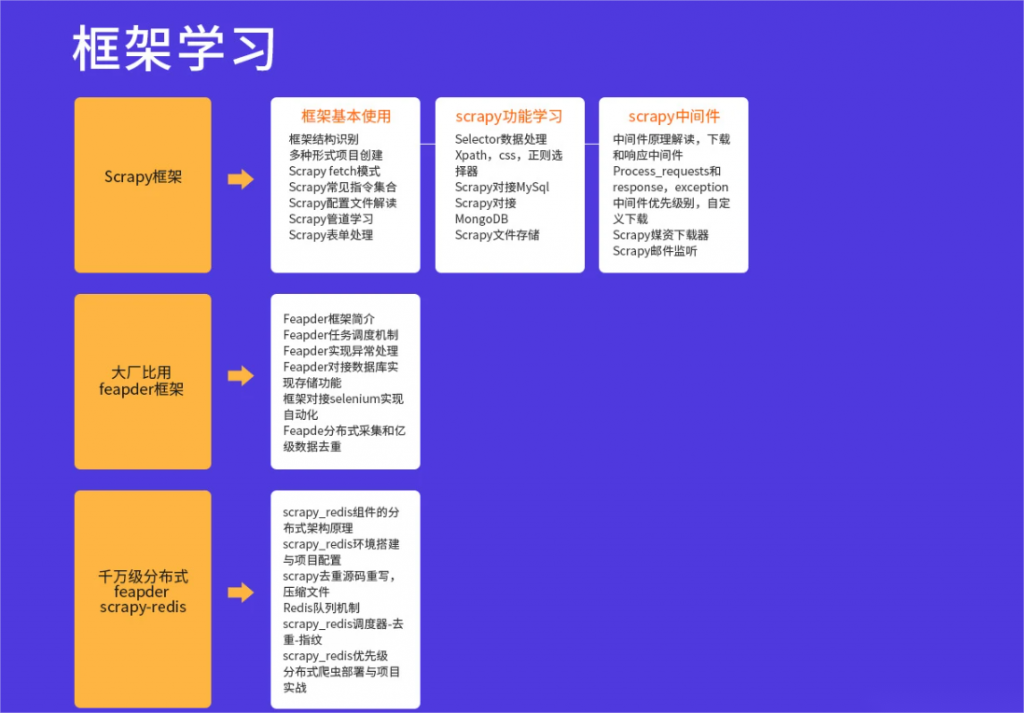 框架学习

Scrapy框架

框架基本使用
框架结构识别
多种形式项目创建
Scrapy fetch模式
Scrapy常见指令集合
Scrapy配置文件解读
Scrapy管道学习
Scrapy表单处理

scrapy功能学习
Selector数据处理
Xpath，css，正则选择器
Scrapy对接MySql
Scrapy对接MongoDB
Scrapy文件存储

scrapy中间件
中间件原理解读，下载和响应中间件
Process_requests和response，exception
中间件优先级别，自定义下载
Scrapy媒资下载器
Scrapy邮件监听

大厂比用
feapder框架

Feapder框架简介
Feapder任务调度机制
Feapder实现异常处理
Feapder对接数据库实现存储功能
框架对接selenium实现自动化
Feapde分布式采集和亿级数据去重

千万级分布式
feapder
scrapy-redis

scrapy_redis组件的分布式架构原理
scrapy_redis环境搭建与项目配置
scrapy去重源码重写，压缩文件
Redis队列机制
scrapy_redis调度器-去重-指纹
scrapy_redis优先级
分布式爬虫部署与项目实战